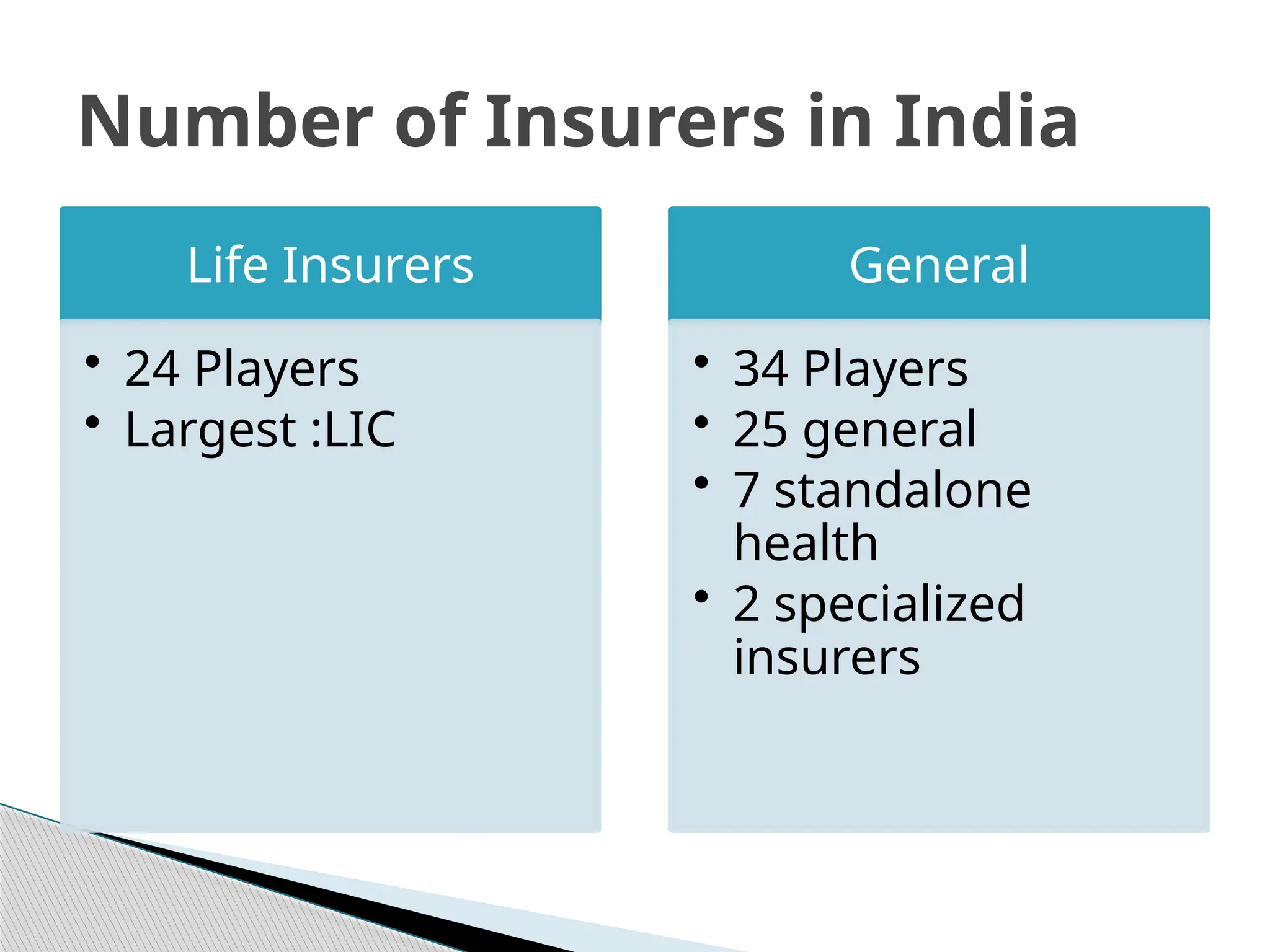 Number of Insurers in India

Life Insurers

• 24 Players
• Largest :LIC

General

• 34 Players
• 25 general
• 7 standalone health
• 2 specialized insurers